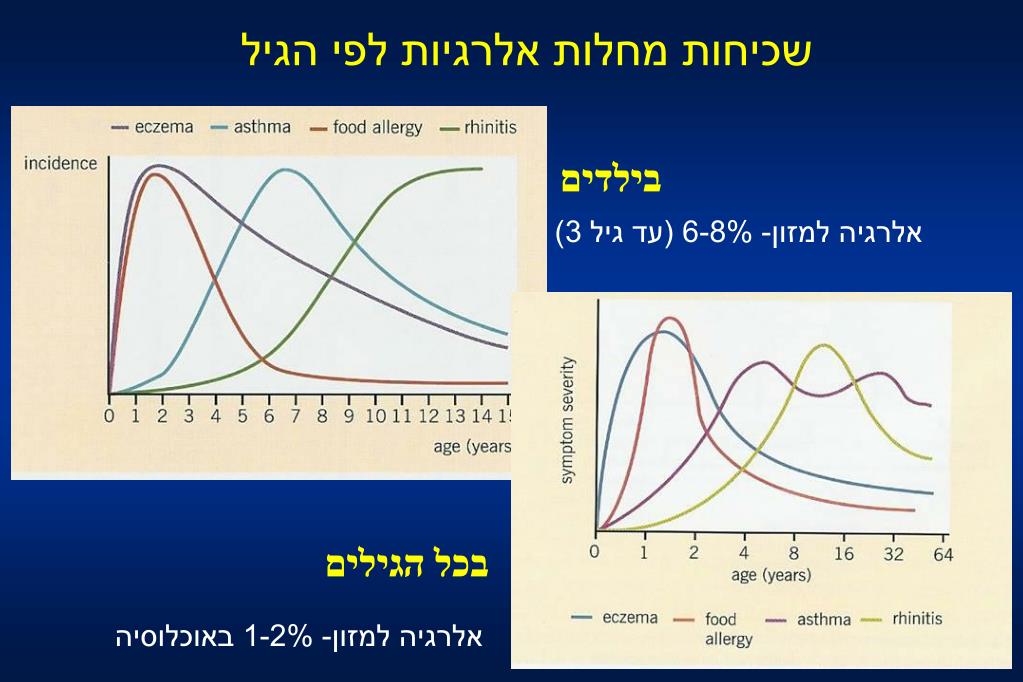 שכיחות מחלות אלרגיות לפי הגיל

eczema asthma food allergy rhinitis

incidence

0 1 2 3 4 5 6 7 8 9 10 11 12 13 14 15

age (years

בילדים

אלרגיה למזון- 6-8% (עד גיל 3)

symptom severity

0 1 2 4 8 16 32 64

age (years)

eczema food allergy asthma rhinitis

בכל הגילים

אלרגיה למזון- 1-2% באוכלוסיה